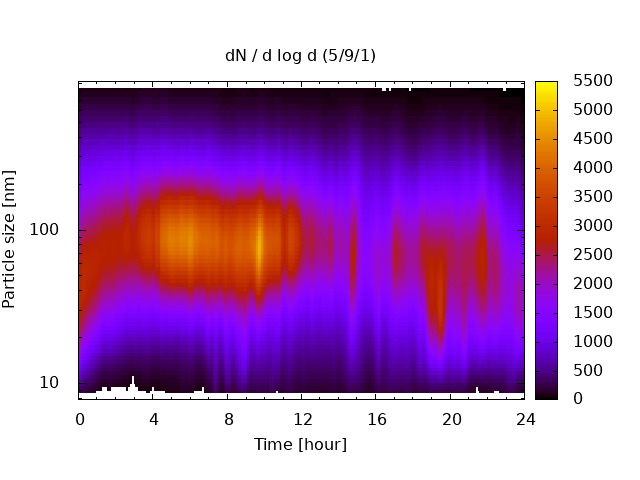 dN / d log d (5/9/1)

Particle size [nm]

100

10

0 4 8 12 16 20 24

Time [hour]

5500
5000
4500
4000
3500
3000
2500
2000
1500
1000
500
0